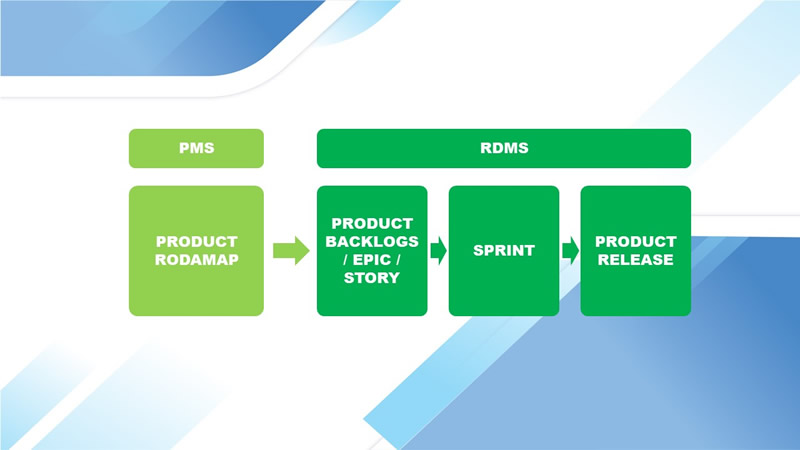 PMS

RDMS

PRODUCT RODAMAP

PRODUCT BACKLOGS / EPIC / STORY

SPRINT

PRODUCT RELEASE